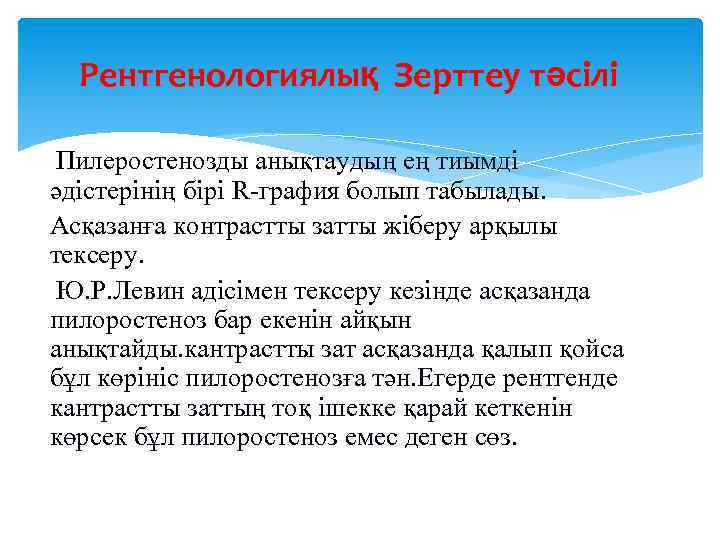 Рентгенологиялық Зерттеу тәсілі

Пилеростенозды анықтаудың ең тиымді әдістерінің бірі R-графия болып табылады.

Асқазанға контрастты затты жіберу арқылы тексеру.

Ю.Р.Левин адісімен тексеру кезінде асқазанда пилоростеноз бар екенін айқын анықтайды.кантрастты зат асқазанда қалып қойса бұл көрініс пилоростенозға тән.Егерде рентгенде кантрастты заттың тоқ ішекке қарай кеткенін көрсек бұл пилоростеноз емес деген сөз.